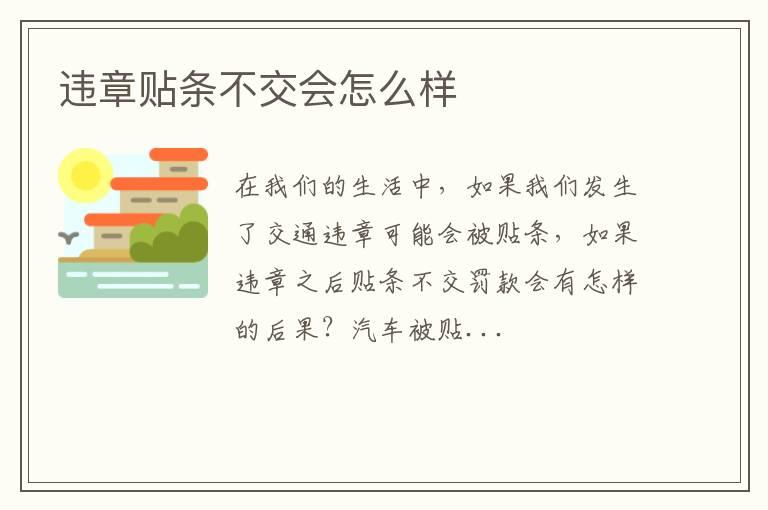 违章贴条不交会怎么样

在我们的生活中，如果我们发生了交通违章可能会被贴条，如果违章之后贴条不交罚款会有怎样的后果？汽车被贴...